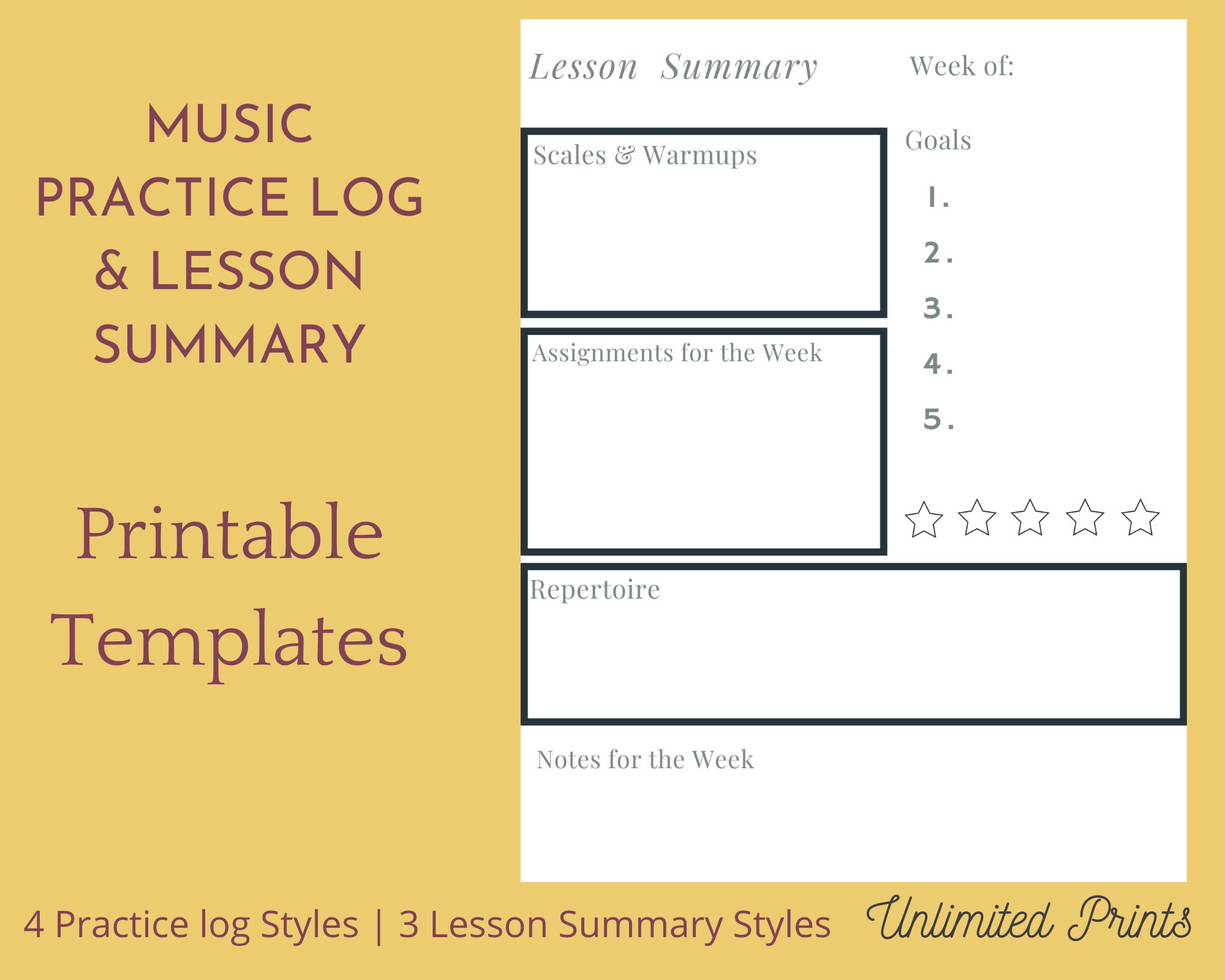 MUSIC PRACTICE LOG & LESSON SUMMARY

Printable Templates

Lesson Summary

Week of:

Scales & Warmups

Goals

1.

2.

3.

4.

5.

Assignments for the Week

Repertoire

Notes for the Week

4 Practice log Styles | 3 Lesson Summary Styles

Unlimited Prints